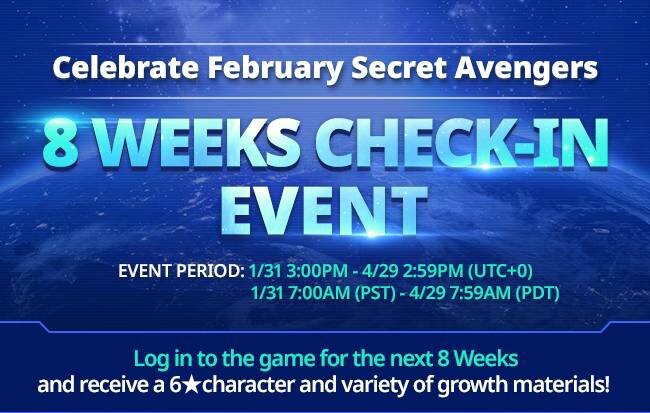 Celebrate February Secret Avengers

8 WEEKS CHECK-IN EVENT

EVENT PERIOD: 1/31 3:00PM - 4/29 2:59PM (UTC+0)
1/31 7:00AM (PST) - 4/29 7:59AM (PDT)

Log in to the game for the next 8 Weeks
and receive a 6★character and variety of growth materials!